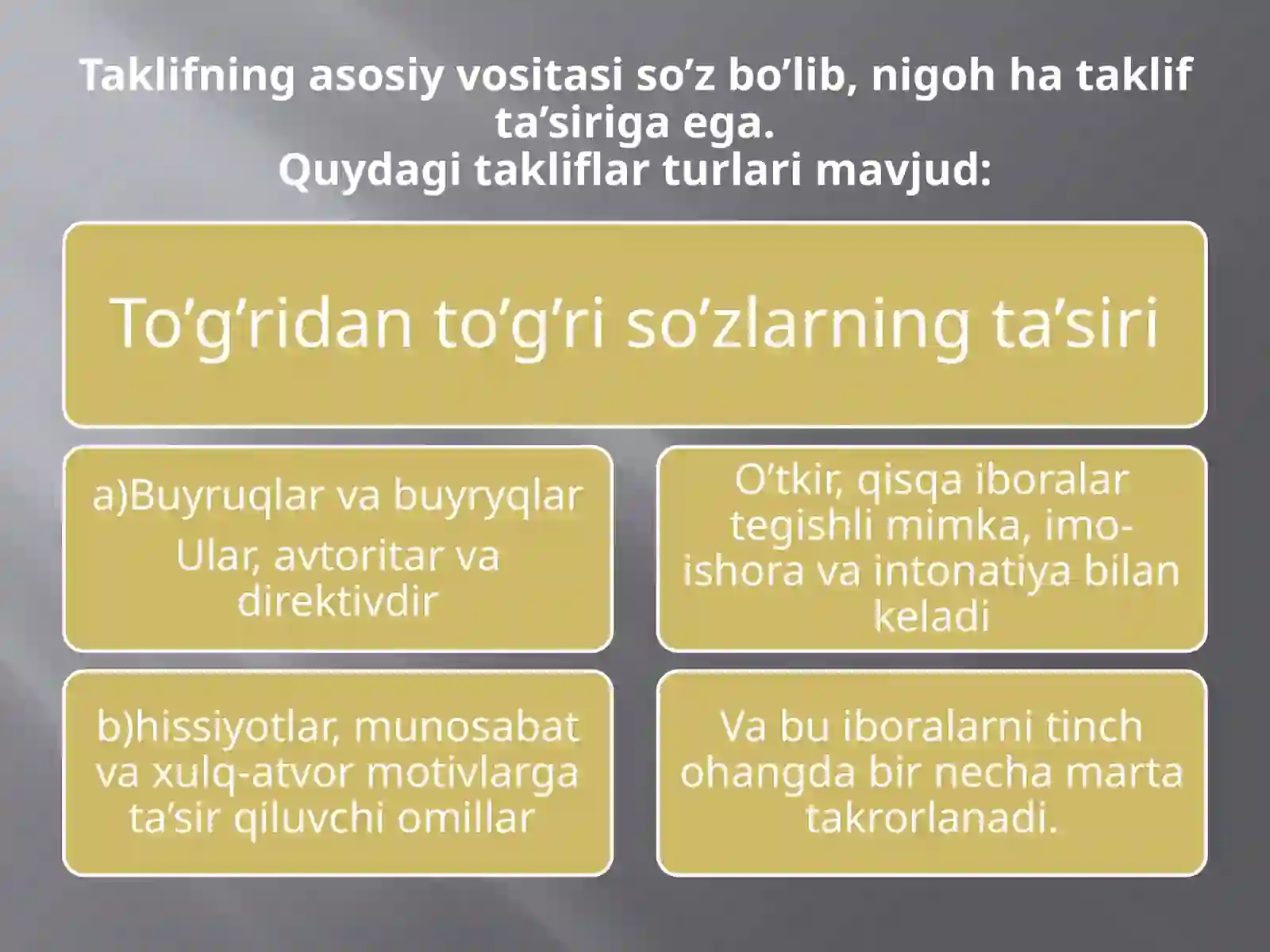 Taklifning asosiy vositasi so’z bo’lib, nigoh ha taklif ta’siriga ega.
Quydagi takliflar turlari mavjud:

To’g’ridan to’g’ri so’zlarning ta’siri

a)Buyruqlar va buyryqlar
Ular, avtoritar va direktivdir

O’tkir, qisqa iboralar tegishli mimka, imo-ishora va intonatiya bilan keladi

b)hissiyotlar, munosabat va xulq-atvor motivlarga ta’sir qiluvchi omillar

Va bu iboralarni tinch ohangda bir necha marta takrorlanadi.